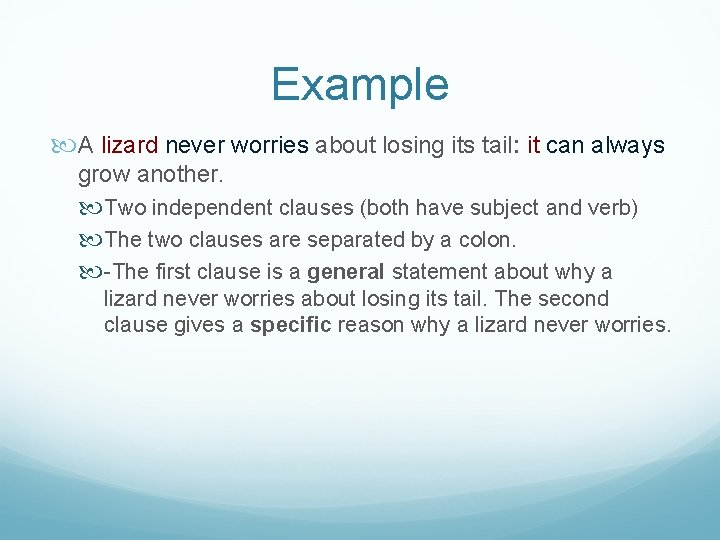 Example

A lizard never worries about losing its tail: it can always grow another.

Two independent clauses (both have subject and verb)

The two clauses are separated by a colon.

-The first clause is a general statement about why a lizard never worries about losing its tail. The second clause gives a specific reason why a lizard never worries.